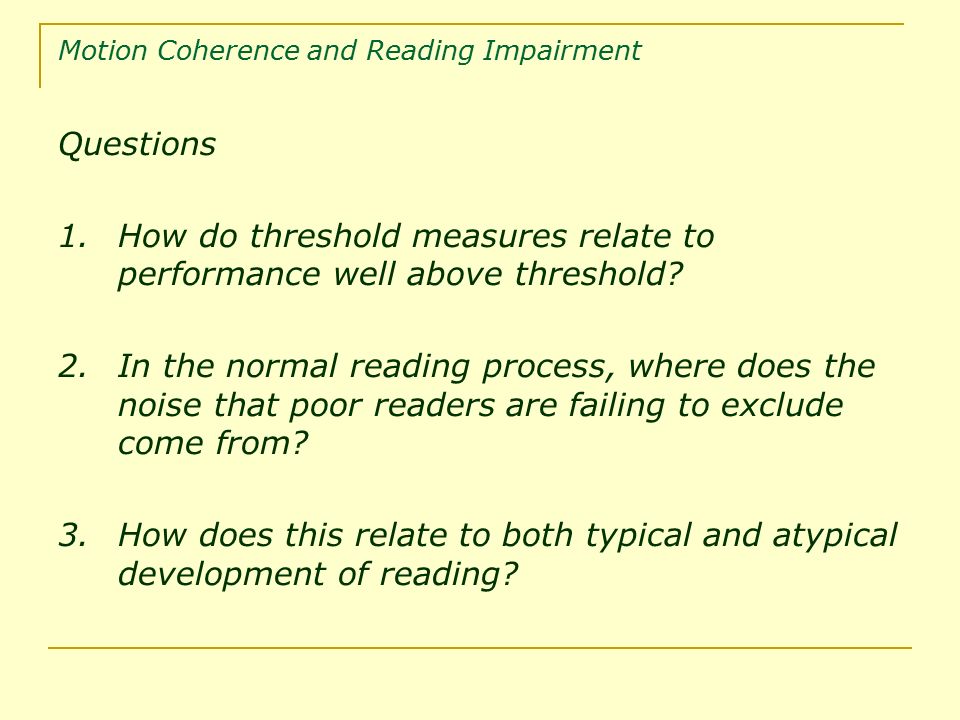 Motion Coherence and Reading Impairment

Questions

1. How do threshold measures relate to performance well above threshold?

2. In the normal reading process, where does the noise that poor readers are failing to exclude come from?

3. How does this relate to both typical and atypical development of reading?